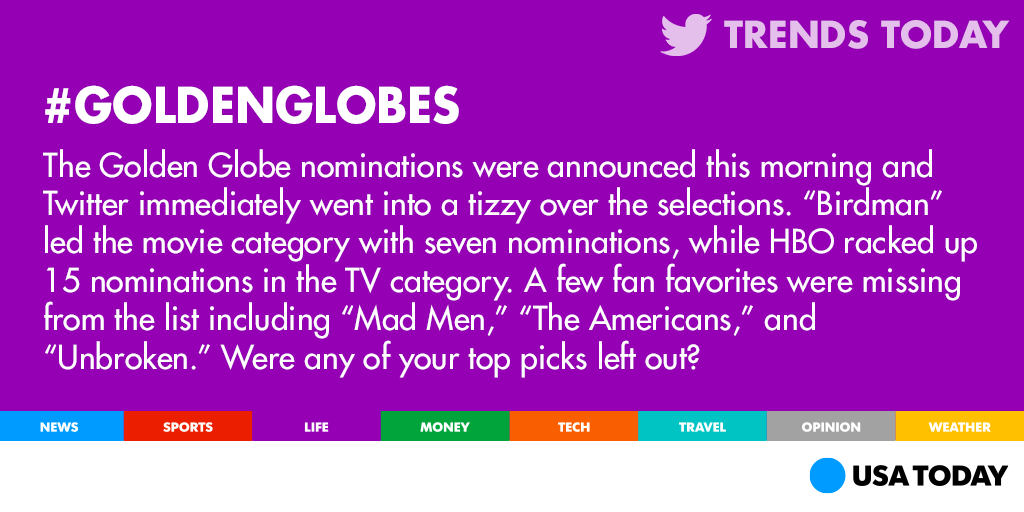 TRENDS TODAY

#GOLDENGLOBES

The Golden Globe nominations were announced this morning and Twitter immediately went into a tizzy over the selections. “Birdman” led the movie category with seven nominations, while HBO racked up 15 nominations in the TV category. A few fan favorites were missing from the list including “Mad Men,” “The Americans,” and “Unbroken.” Were any of your top picks left out?

NEWS SPORTS LIFE MONEY TECH TRAVEL OPINION WEATHER

USA TODAY